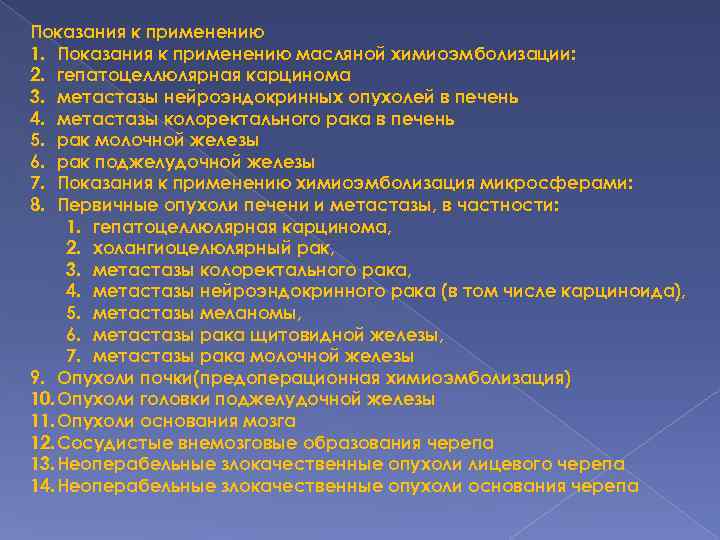 Показания к применению
1. Показания к применению масляной химиоэмболизации:
2. гепатоцеллюлярная карцинома
3. метастазы нейроэндокринных опухолей в печень
4. метастазы колоректального рака в печень
5. рак молочной железы
6. рак поджелудочной железы
7. Показания к применению химиоэмболизация микросферами:
8. Первичные опухоли печени и метастазы, в частности:
1. гепатоцеллюлярная карцинома,
2. холангиоцелюлярный рак,
3. метастазы колоректального рака,
4. метастазы нейроэндокринного рака (в том числе карциноида),
5. метастазы меланомы,
6. метастазы рака щитовидной железы,
7. метастазы рака молочной железы
9. Опухоли почки(предоперационная химиоэмболизация)
10. Опухоли головки поджелудочной железы
11. Опухоли основания мозга
12. Сосудистые внемозговые образования черепа
13. Неоперабельные злокачественные опухоли лицевого черепа
14. Неоперабельные злокачественные опухоли основания черепа